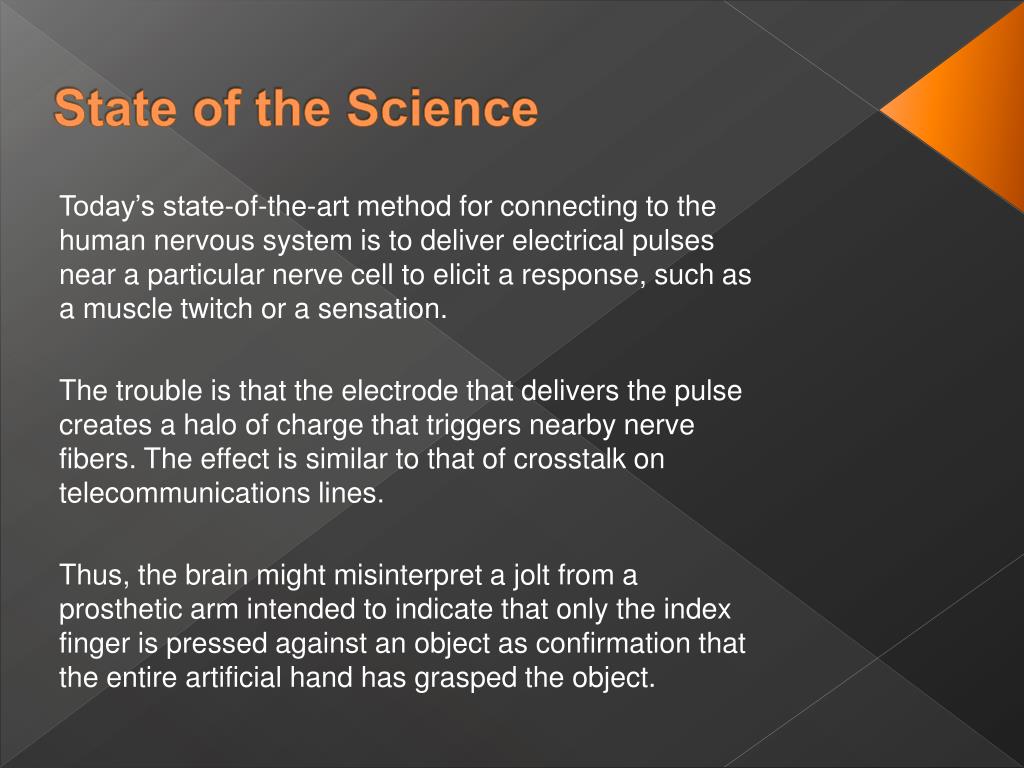 State of the Science

Today’s state-of-the-art method for connecting to the human nervous system is to deliver electrical pulses near a particular nerve cell to elicit a response, such as a muscle twitch or a sensation.

The trouble is that the electrode that delivers the pulse creates a halo of charge that triggers nearby nerve fibers. The effect is similar to that of crosstalk on telecommunications lines.

Thus, the brain might misinterpret a jolt from a prosthetic arm intended to indicate that only the index finger is pressed against an object as confirmation that the entire artificial hand has grasped the object.